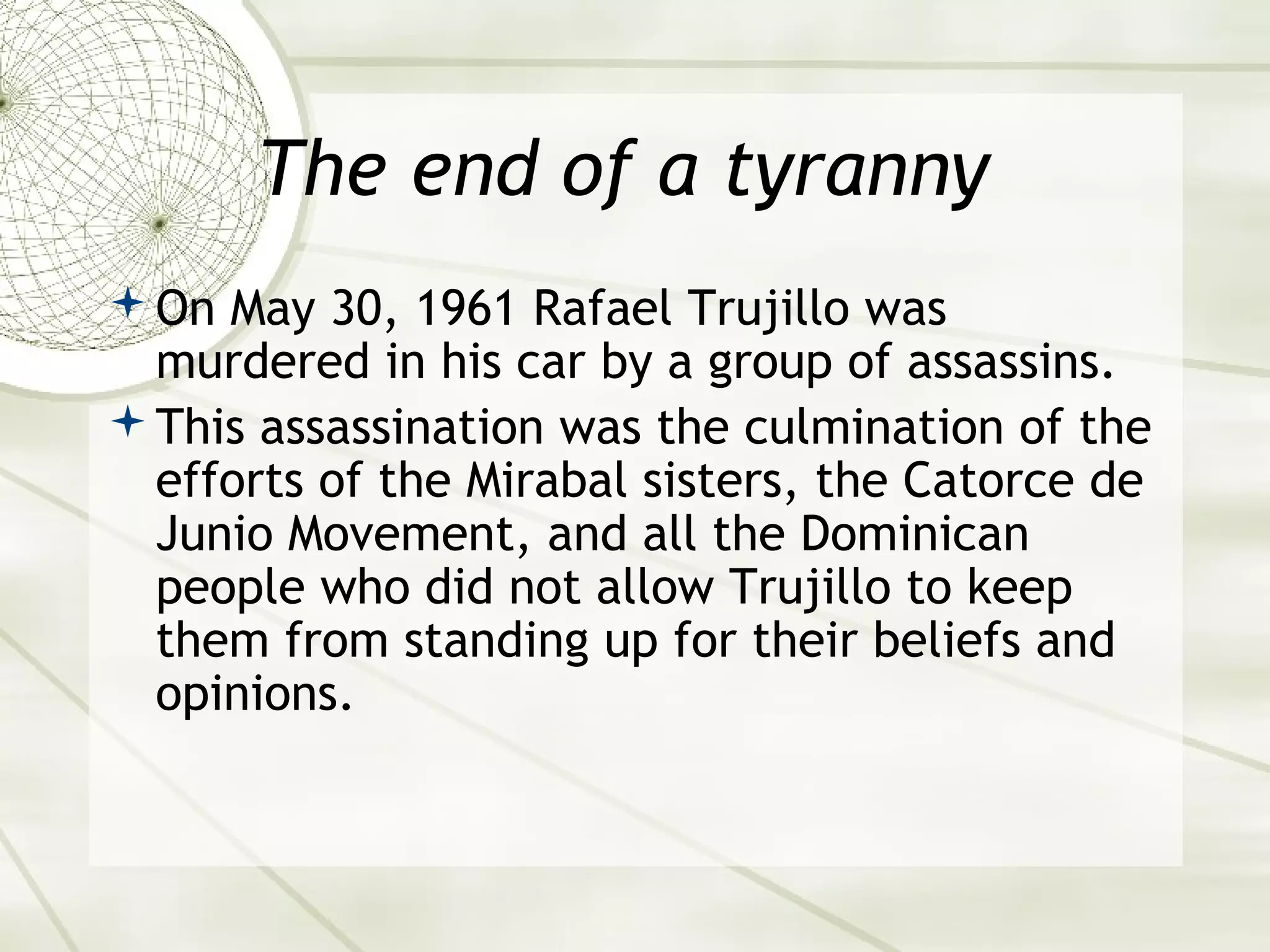 The end of a tyranny

On May 30, 1961 Rafael Trujillo was murdered in his car by a group of assassins.

This assassination was the culmination of the efforts of the Mirabal sisters, the Catorce de Junio Movement, and all the Dominican people who did not allow Trujillo to keep them from standing up for their beliefs and opinions.